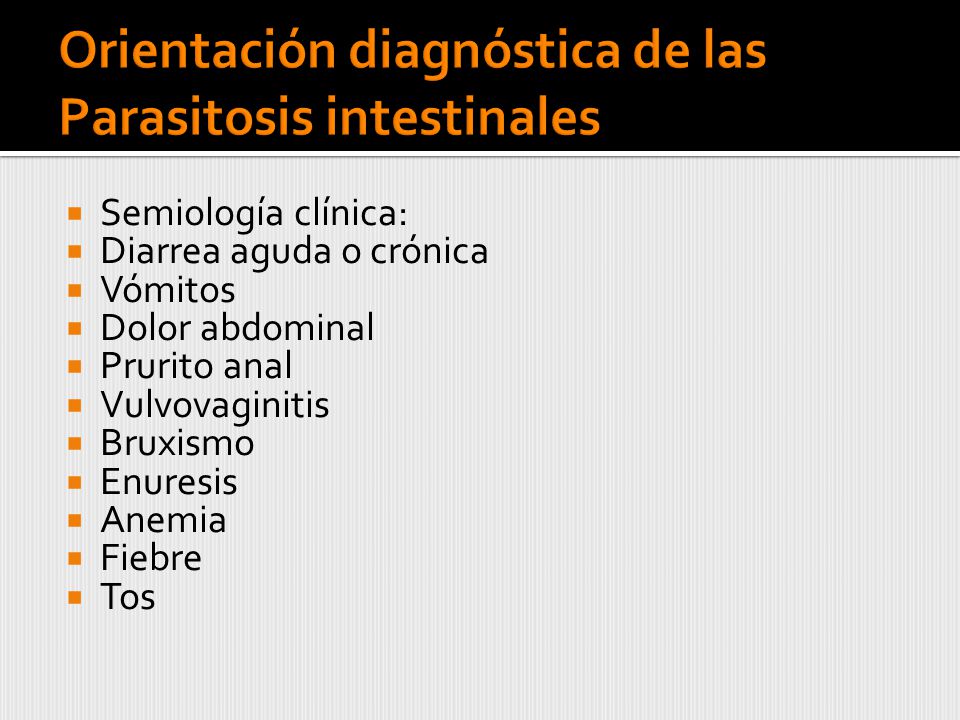 Orientación diagnóstica de las Parasitosis intestinales

- Semiología clínica:
- Diarrea aguda o crónica
- Vómitos
- Dolor abdominal
- Prurito anal
- Vulvovaginitis
- Bruxismo
- Enuresis
- Anemia
- Fiebre
- Tos